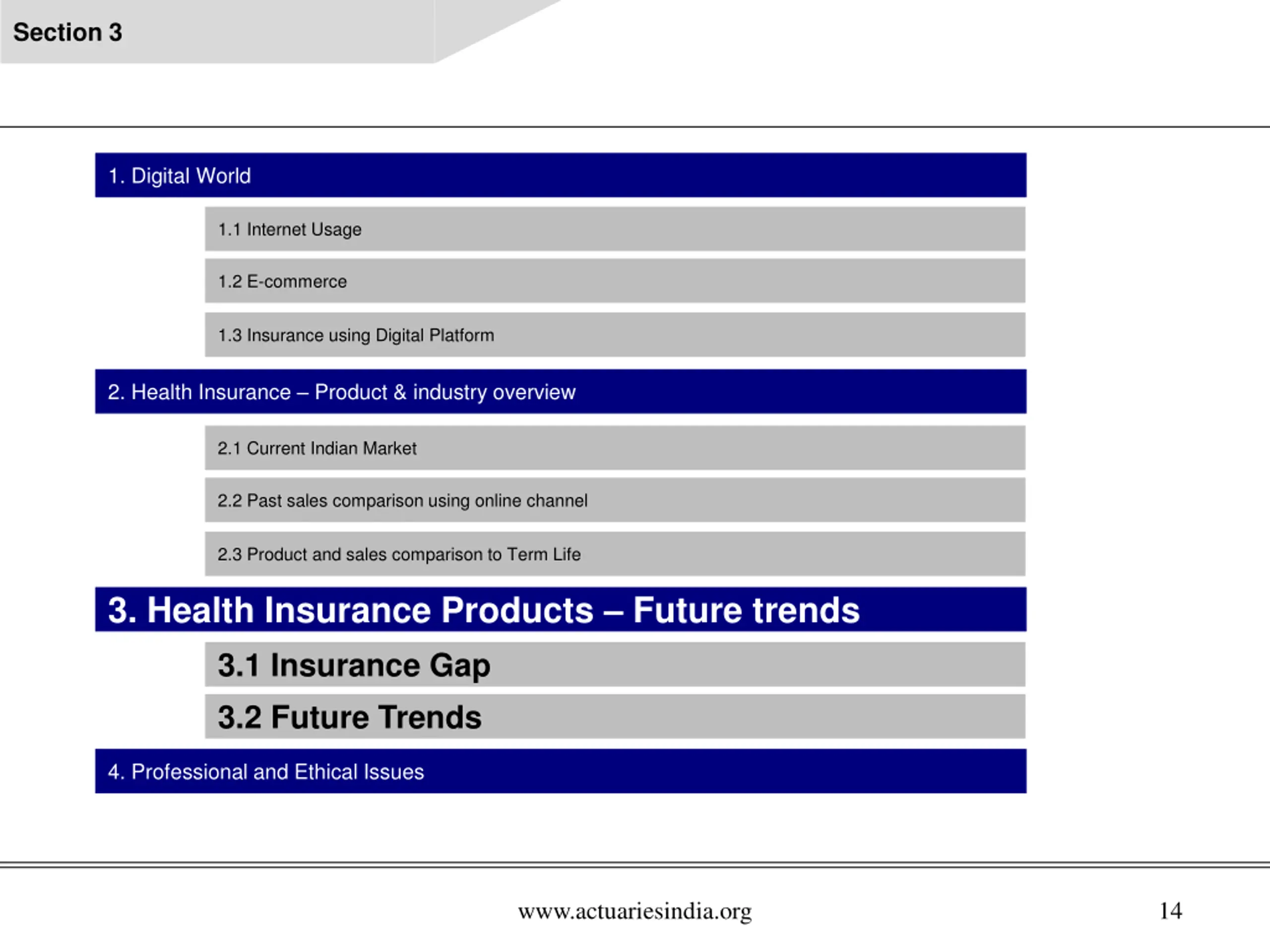 Section 3

1. Digital World

1.1 Internet Usage

1.2 E-commerce

1.3 Insurance using Digital Platform

2. Health Insurance – Product & industry overview

2.1 Current Indian Market

2.2 Past sales comparison using online channel

2.3 Product and sales comparison to Term Life

3. Health Insurance Products – Future trends

3.1 Insurance Gap

3.2 Future Trends

4. Professional and Ethical Issues

www.actuariesindia.org

14